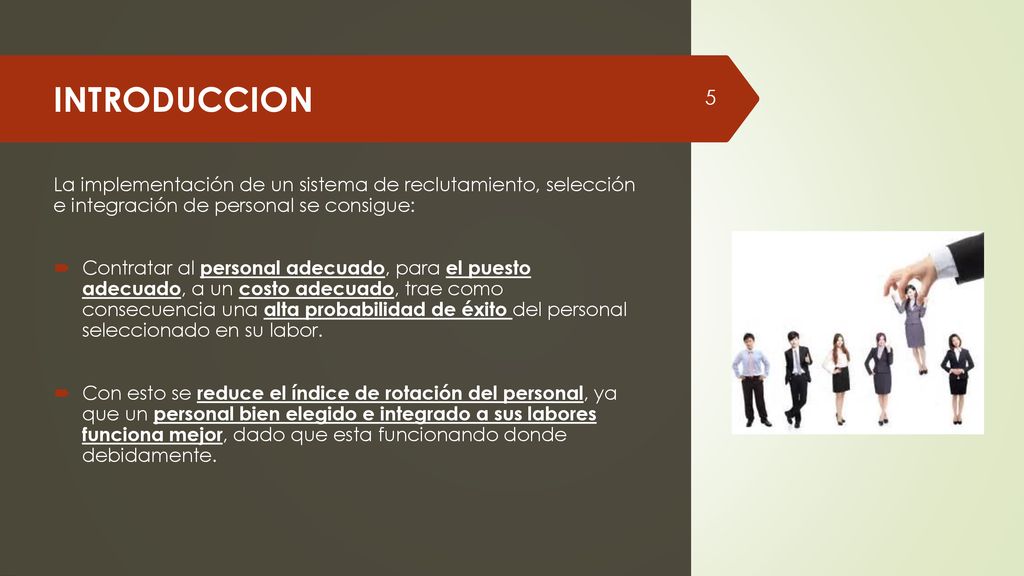 INTRODUCCION

5

La implementación de un sistema de reclutamiento, selección e integración de personal se consigue:

Contratar al personal adecuado, para el puesto adecuado, a un costo adecuado, trae como consecuencia una alta probabilidad de éxito del personal seleccionado en su labor.

Con esto se reduce el índice de rotación del personal, ya que un personal bien elegido e integrado a sus labores funciona mejor, dado que esta funcionando donde debidamente.